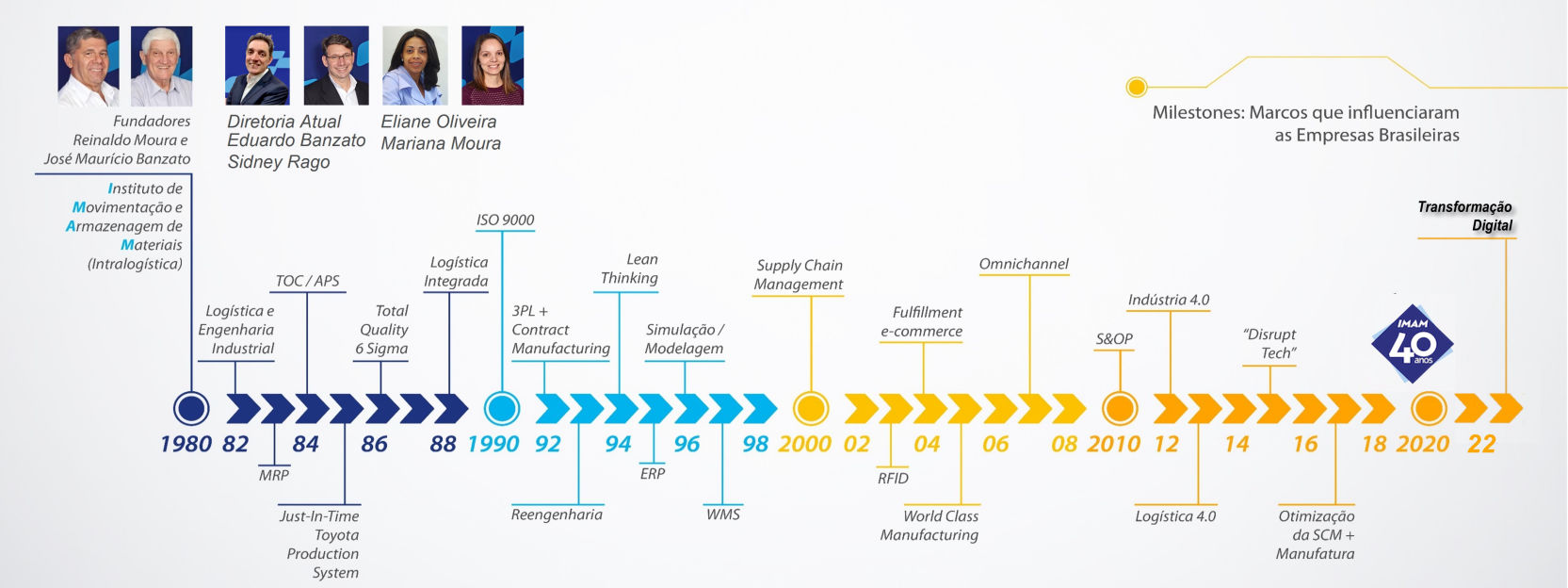 Fundadores
Reinaldo Moura e
José Maurício Banzato

Diretoria Atual
Eduardo Banzato
Sidney Rago

Eliane Oliveira
Mariana Moura

Milestones: Marcos que influenciaram
as Empresas Brasileiras

Instituto de
Movimentação e
Armazenagem de
Materiais
(Intralogística)

Logística e
Engenharia
Industrial

TOC / APS

Total
Quality
6 Sigma

Logística
Integrada

ISO 9000

3PL +
Contract
Manufacturing

Lean
Thinking

Simulação /
Modelagem

Supply Chain
Management

Fulfillment
e-commerce

Omnichannel

S&OP

Indústria 4.0

"Disrupt
Tech"

IMAM
40
anos

Transformação
Digital

1980 82 84 86 88 1990 92 94 96 98 2000 02 04 06 08 2010 12 14 16 18 2020 22

MRP

Just-In-Time
Toyota
Production
System

Reengenharia

ERP

WMS

RFID

World Class
Manufacturing

Logística 4.0

Otimização
da SCM +
Manufatura